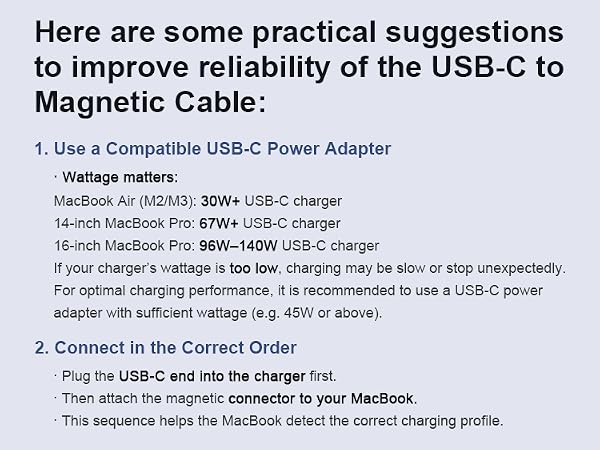 Here are some practical suggestions to improve reliability of the USB-C to Magnetic Cable:

1. Use a Compatible USB-C Power Adapter

· Wattage matters:
MacBook Air (M2/M3): 30W+ USB-C charger
14-inch MacBook Pro: 67W+ USB-C charger
16-inch MacBook Pro: 96W–140W USB-C charger
If your charger's wattage is too low, charging may be slow or stop unexpectedly. For optimal charging performance, it is recommended to use a USB-C power adapter with sufficient wattage (e.g. 45W or above).

2. Connect in the Correct Order

· Plug the USB-C end into the charger first.
· Then attach the magnetic connector to your MacBook.
· This sequence helps the MacBook detect the correct charging profile.